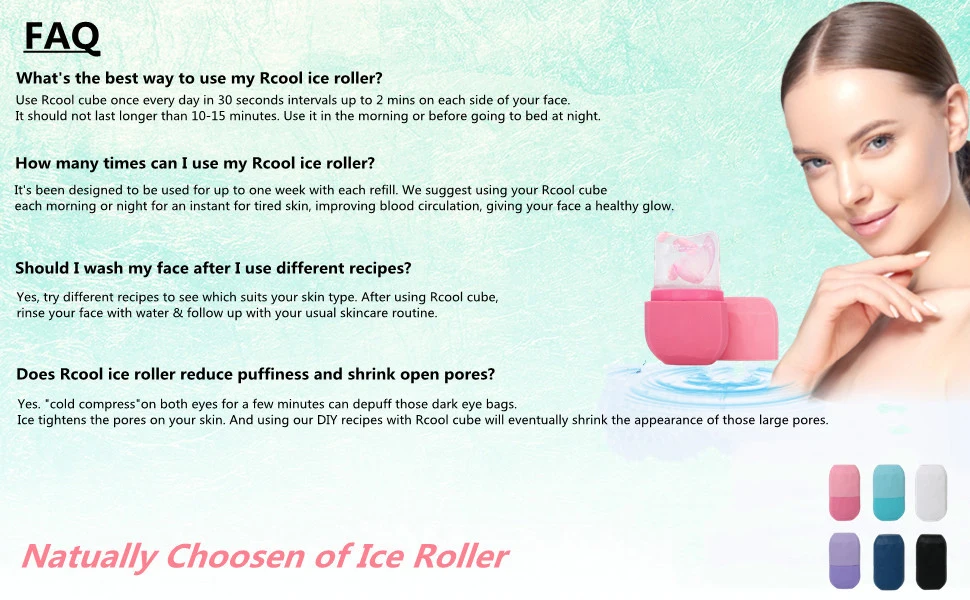 FAQ

What's the best way to use my Rcool ice roller?

Use Rcool cube once every day in 30 seconds intervals up to 2 mins on each side of your face. It should not last longer than 10-15 minutes. Use it in the morning or before going to bed at night.

How many times can I use my Rcool ice roller?

It's been designed to be used for up to one week with each refill. We suggest using your Rcool cube each morning or night for an instant for tired skin, improving blood circulation, giving your face a healthy glow.

Should I wash my face after I use different recipes?

Yes, try different recipes to see which suits your skin type. After using Rcool cube, rinse your face with water & follow up with your usual skincare routine.

Does Rcool ice roller reduce puffiness and shrink open pores?

Yes. "cold compress"on both eyes for a few minutes can depuff those dark eye bags. Ice tightens the pores on your skin. And using our DIY recipes with Rcool cube will eventually shrink the appearance of those large pores.

Natually Choosen of Ice Roller